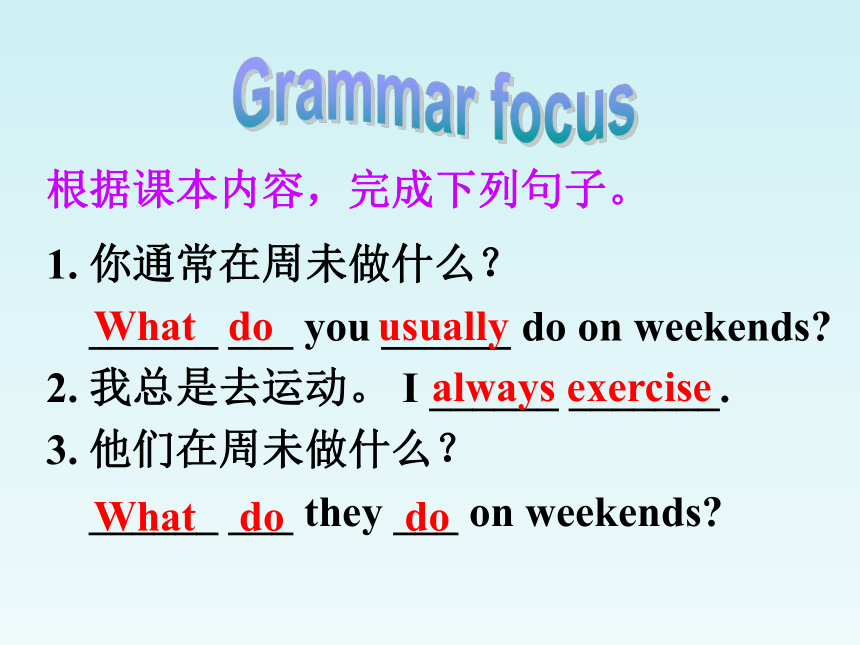 Grammar focus

根据课本内容，完成下列句子。

1. 你通常在周末做什么？

What do you usually do on weekends?

2. 我总是去运动。 I always exercise.

3. 他们在周末做什么？

What do they do on weekends?